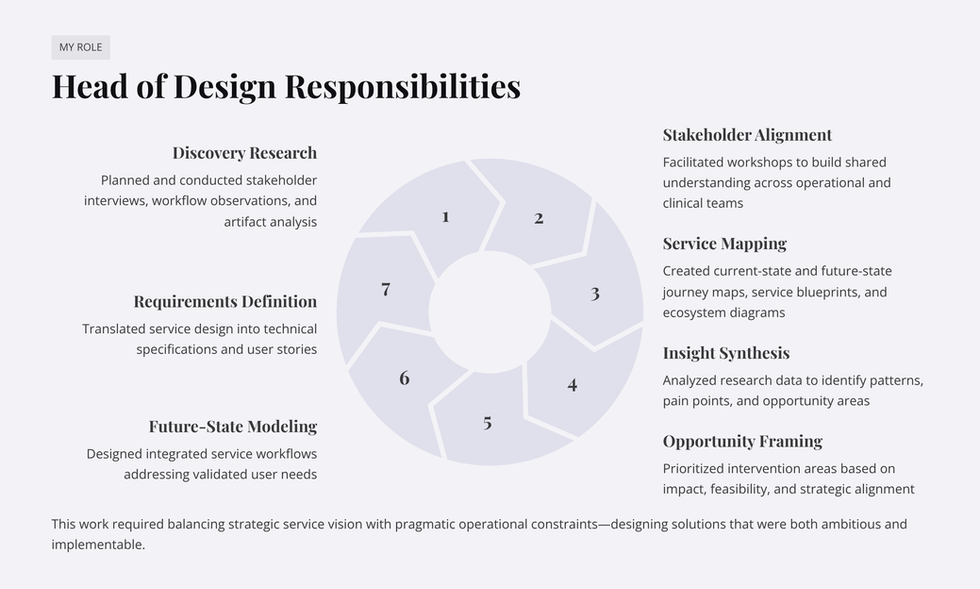 MY ROLE

Head of Design Responsibilities

Discovery Research

Planned and conducted stakeholder interviews, workflow observations, and artifact analysis

Requirements Definition

Translated service design into technical specifications and user stories

Future-State Modeling

Designed integrated service workflows addressing validated user needs

1

2

3

4

5

6

7

Stakeholder Alignment

Facilitated workshops to build shared understanding across operational and clinical teams

Service Mapping

Created current-state and future-state journey maps, service blueprints, and ecosystem diagrams

Insight Synthesis

Analyzed research data to identify patterns, pain points, and opportunity areas

Opportunity Framing

Prioritized intervention areas based on impact, feasibility, and strategic alignment

This work required balancing strategic service vision with pragmatic operational constraints—designing solutions that were both ambitious and implementable.